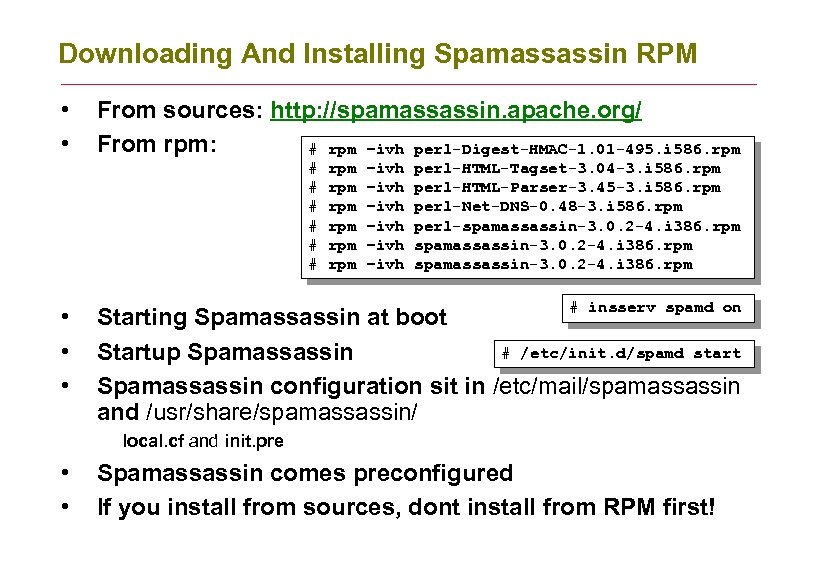 Downloading And Installing Spamassassin RPM

• From sources: http://spamassassin.apache.org/
• From rpm:

# rpm -ivh perl-Digest-HMAC-1.01-495.i586.rpm
# rpm -ivh perl-HTML-Tagset-3.04-3.i586.rpm
# rpm -ivh perl-HTML-Parser-3.45-3.i586.rpm
# rpm -ivh perl-Net-DNS-0.48-3.i586.rpm
# rpm -ivh perl-spamassassin-3.0.2-4.i386.rpm
# rpm -ivh spamassassin-3.0.2-4.i386.rpm
# rpm -ivh spamassassin-3.0.2-4.i386.rpm

• Starting Spamassassin at boot

# insserv spamd on

• Startup Spamassassin

# /etc/init.d/spamd start

• Spamassassin configuration sit in /etc/mail/spamassassin and /usr/share/spamassassin/

local.cf and init.pre

• Spamassassin comes preconfigured
• If you install from sources, dont install from RPM first!